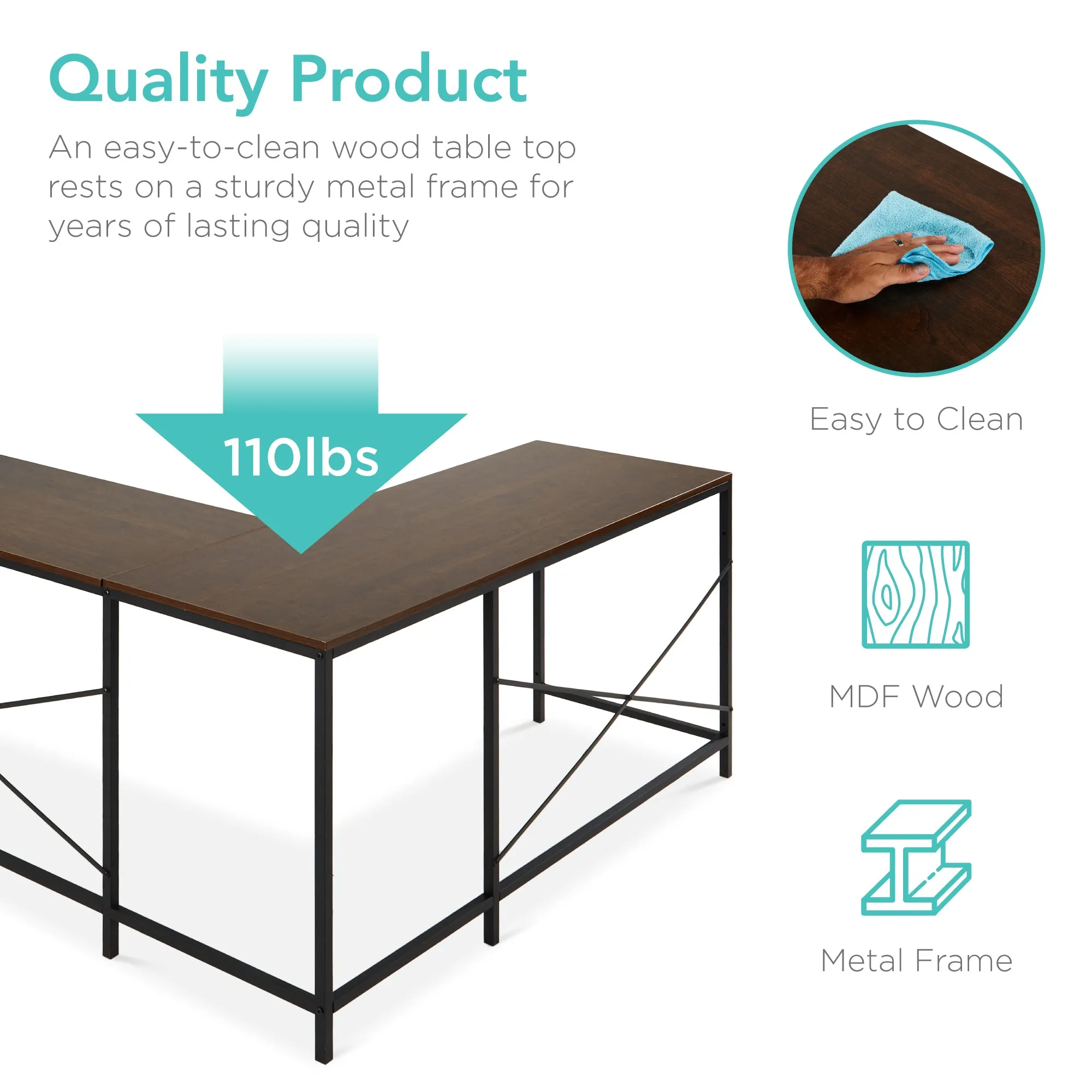 Quality Product

An easy-to-clean wood table top rests on a sturdy metal frame for years of lasting quality

110lbs

Easy to Clean

MDF Wood

Metal Frame